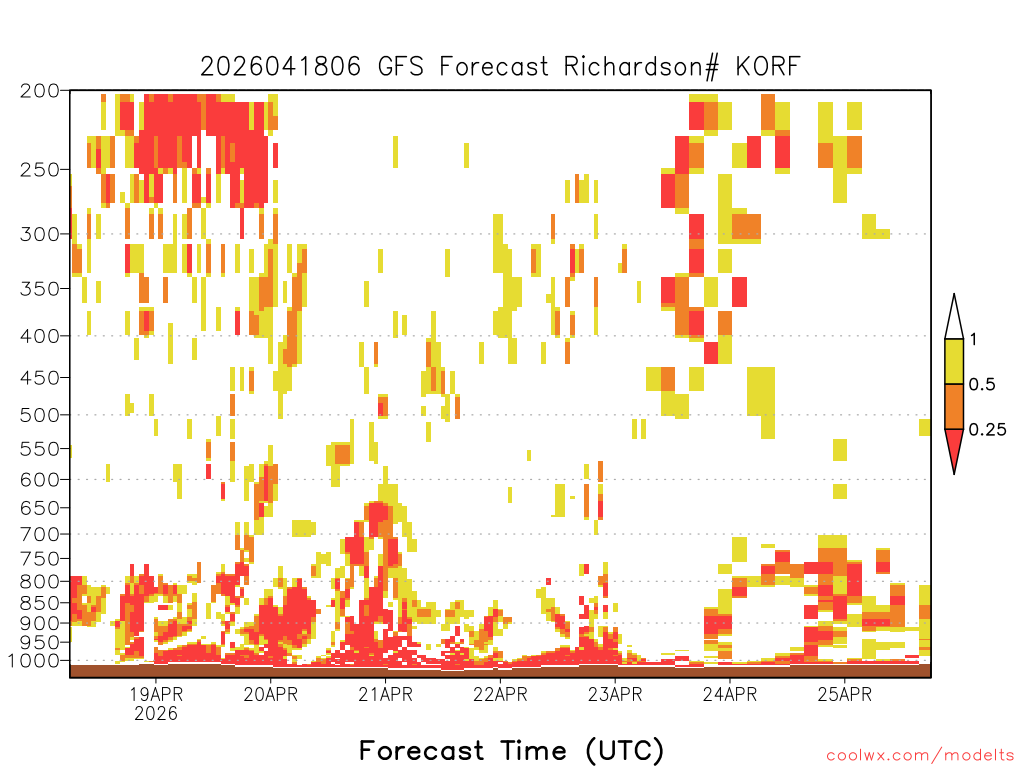 2026041806 GFS Forecast Richardson# KORF

200
250
300
350
400
450
500
550
600
650
700
750
800
850
900
950
1000

1
0.5
0.25

19APR
2026
20APR
21APR
22APR
23APR
24APR
25APR

Forecast Time (UTC)

coolwx.com/modelts